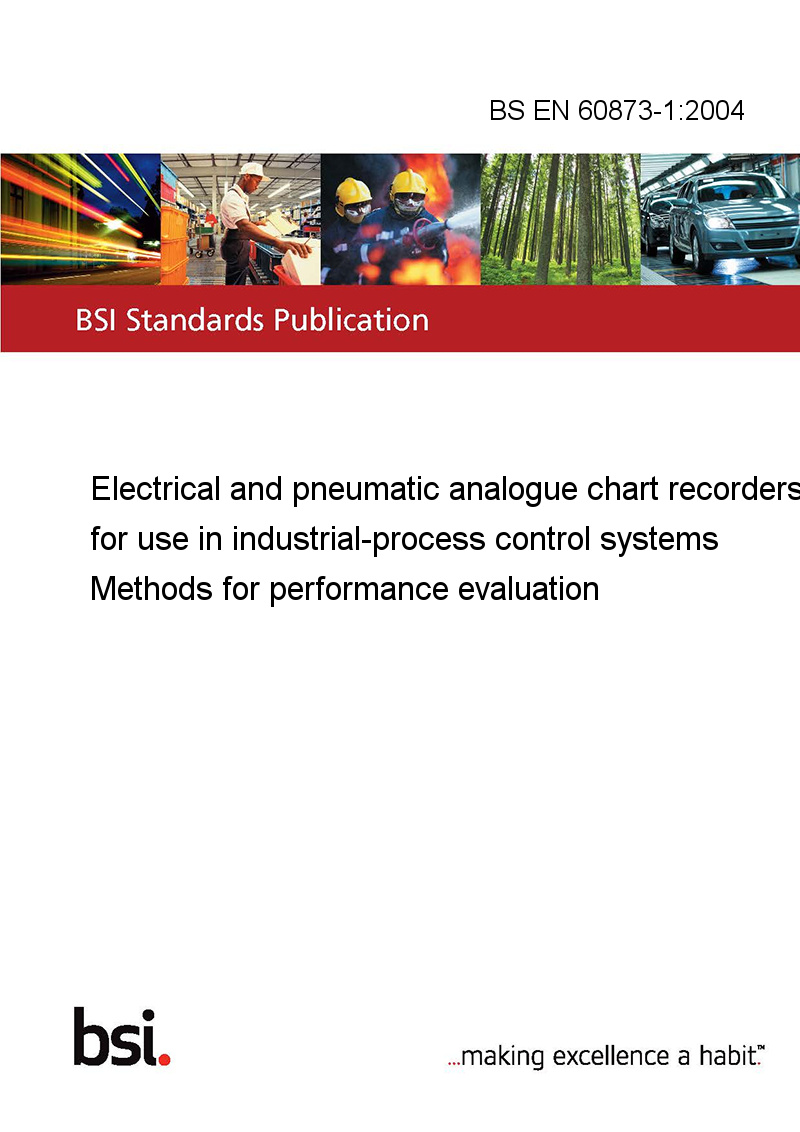 BS EN 60873-1:2004

BSI Standards Publication

Electrical and pneumatic analogue chart recorders for use in industrial-process control systems Methods for performance evaluation

bsi.

...making excellence a habit.™